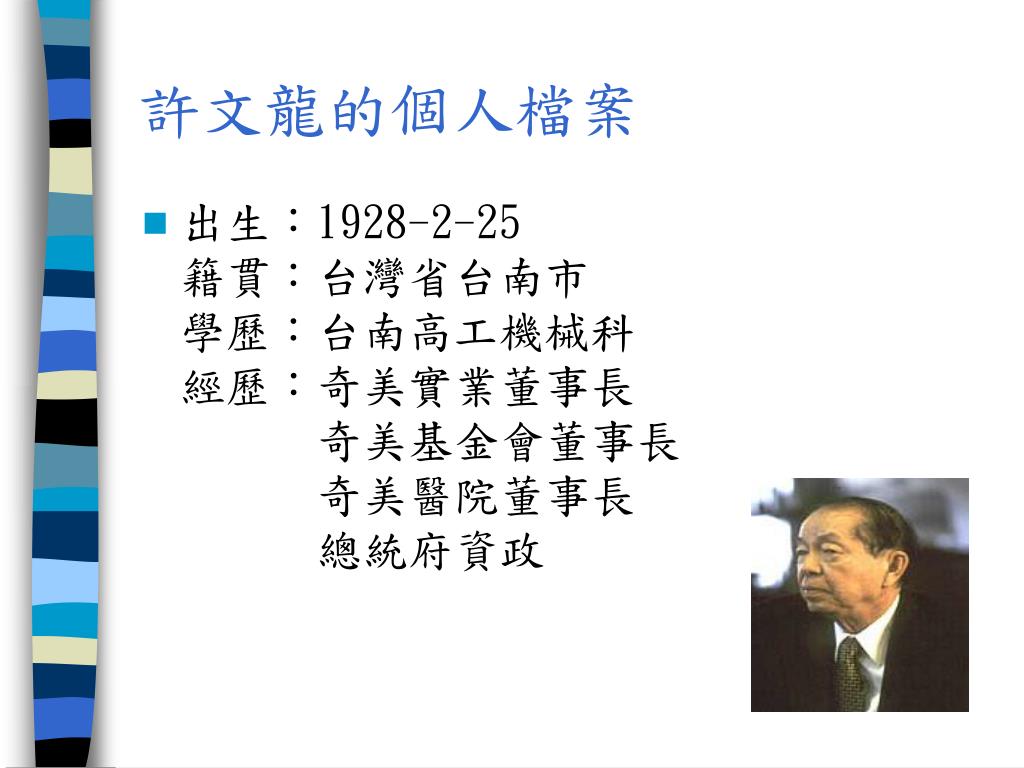 許文龍的個人檔案

出生：1928-2-25
籍貫：台灣省台南市
學歷：台南高工機械科
經歷：奇美實業董事長
奇美基金會董事長
奇美醫院董事長
總統府資政